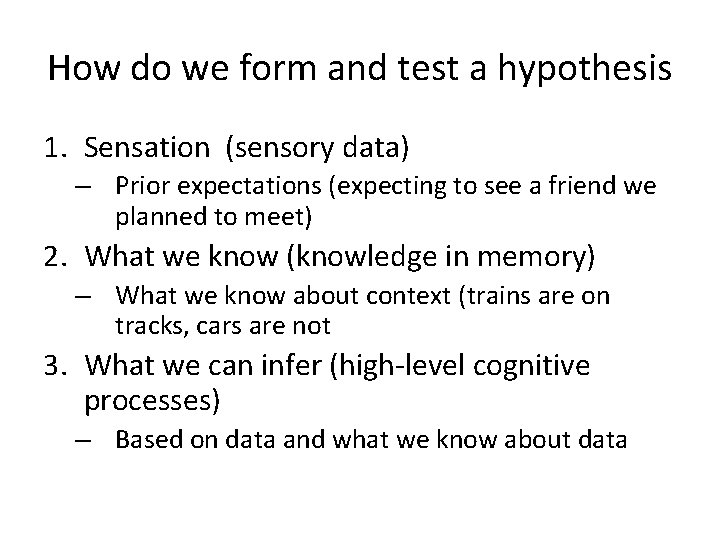 How do we form and test a hypothesis

1. Sensation (sensory data)
– Prior expectations (expecting to see a friend we planned to meet)
2. What we know (knowledge in memory)
– What we know about context (trains are on tracks, cars are not
3. What we can infer (high-level cognitive processes)
– Based on data and what we know about data